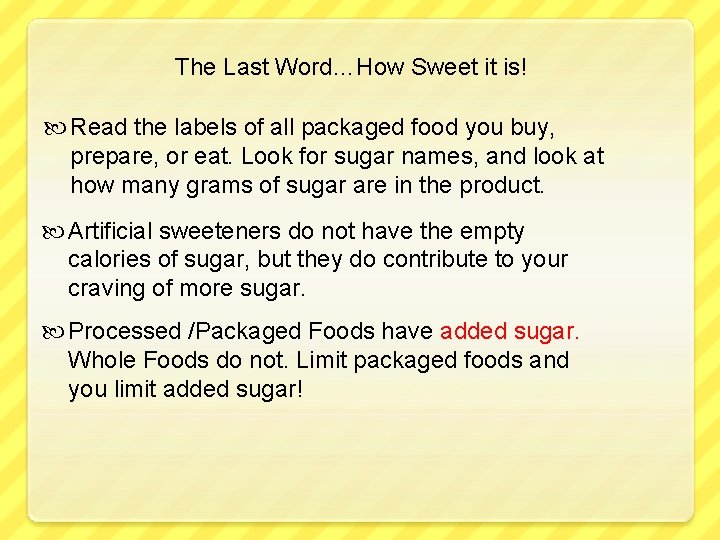 The Last Word…How Sweet it is!

Read the labels of all packaged food you buy, prepare, or eat. Look for sugar names, and look at how many grams of sugar are in the product.

Artificial sweeteners do not have the empty calories of sugar, but they do contribute to your craving of more sugar.

Processed /Packaged Foods have added sugar. Whole Foods do not. Limit packaged foods and you limit added sugar!